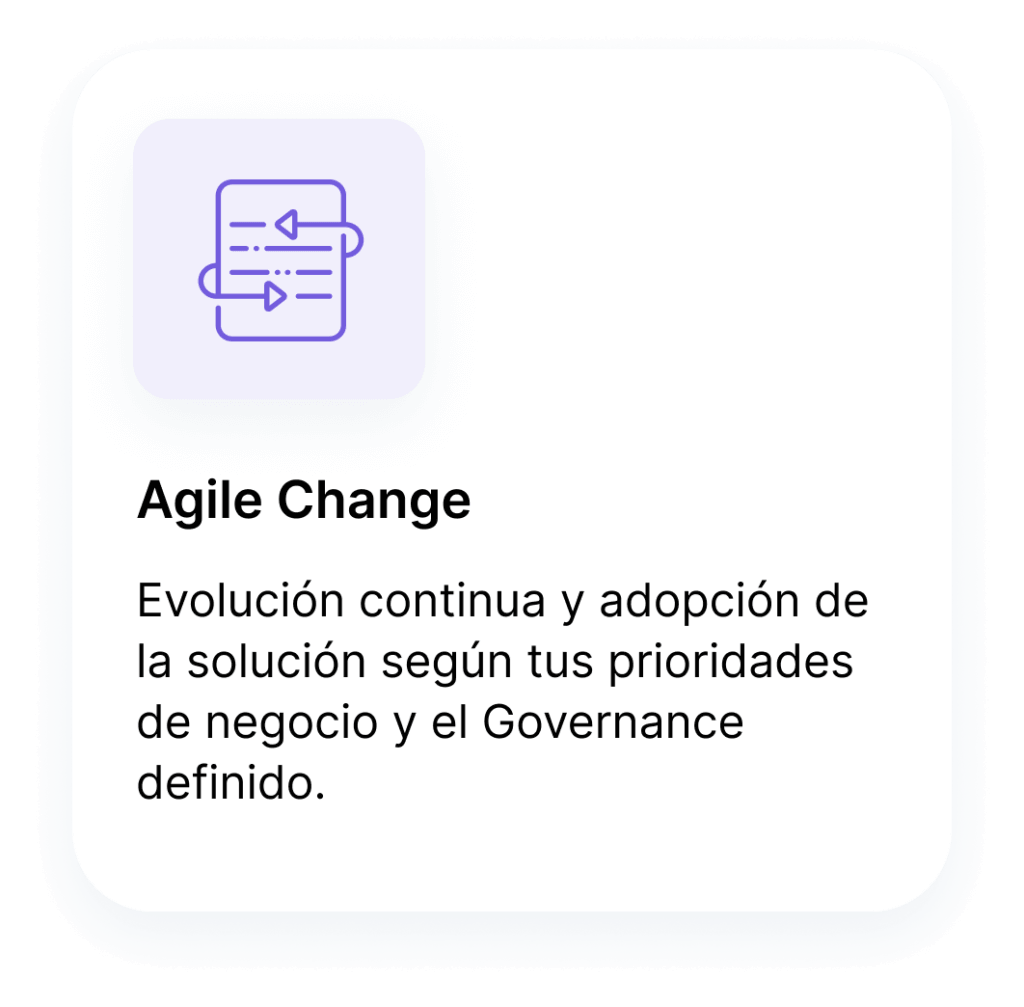 Agile Change

Evolución continua y adopción de la solución según tus prioridades de negocio y el Governance definido.